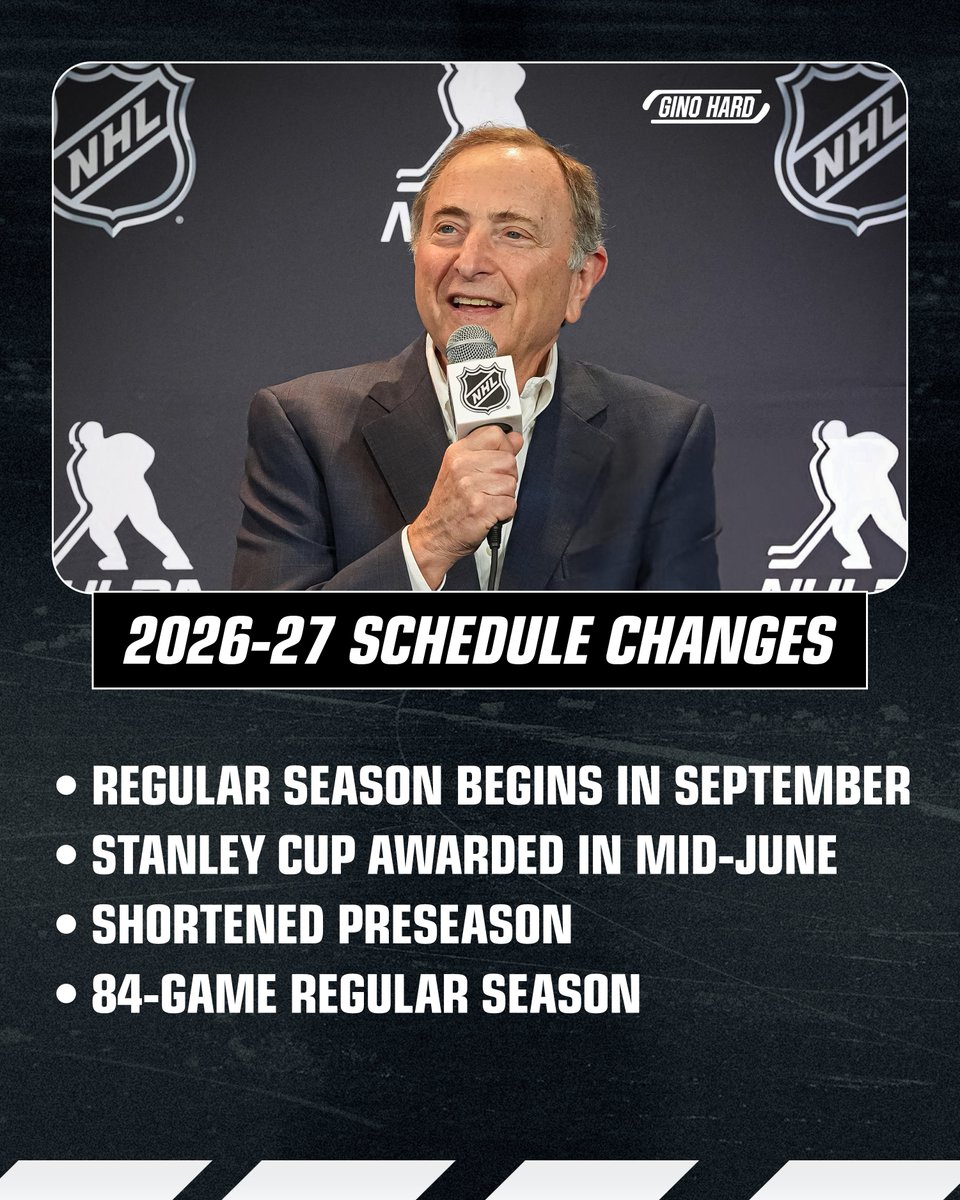 NHL

GINO HARD

NHL

NHL

2026-27 SCHEDULE CHANGES

• REGULAR SEASON BEGINS IN SEPTEMBER
• STANLEY CUP AWARDED IN MID-JUNE
• SHORTENED PRESEASON
• 84-GAME REGULAR SEASON